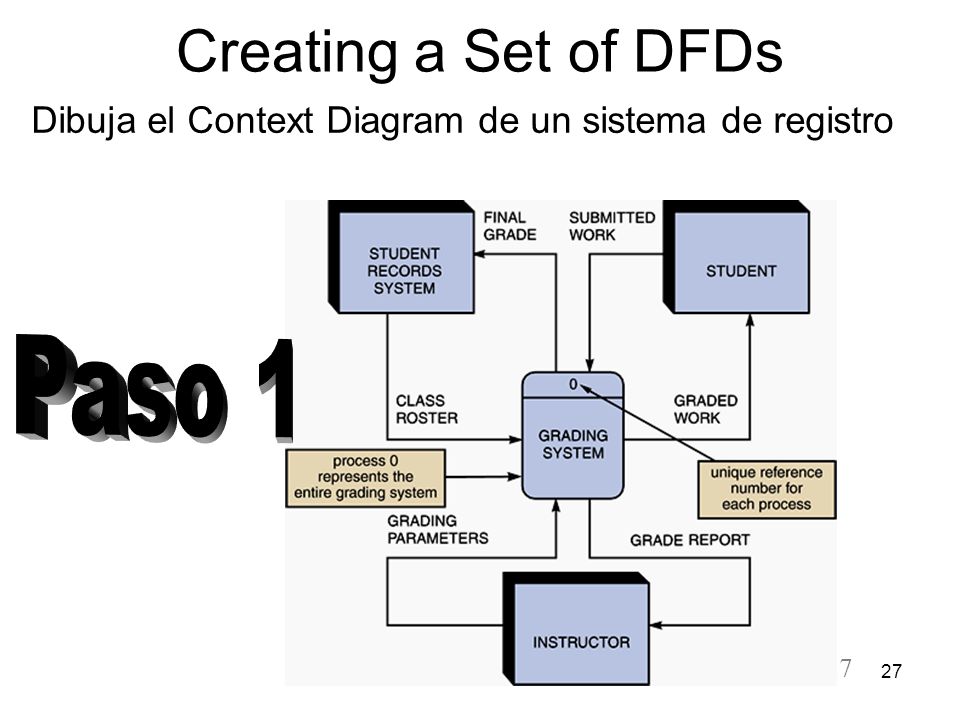 Creating a Set of DFDs

Dibuja el Context Diagram de un sistema de registro

Paso 1

STUDENT RECORDS SYSTEM

FINAL GRADE

SUBMITTED WORK

STUDENT

CLASS ROSTER

0

GRADING SYSTEM

GRADED WORK

process 0 represents the entire grading system

unique reference number for each process

GRADING PARAMETERS

GRADE REPORT

INSTRUCTOR

7

27